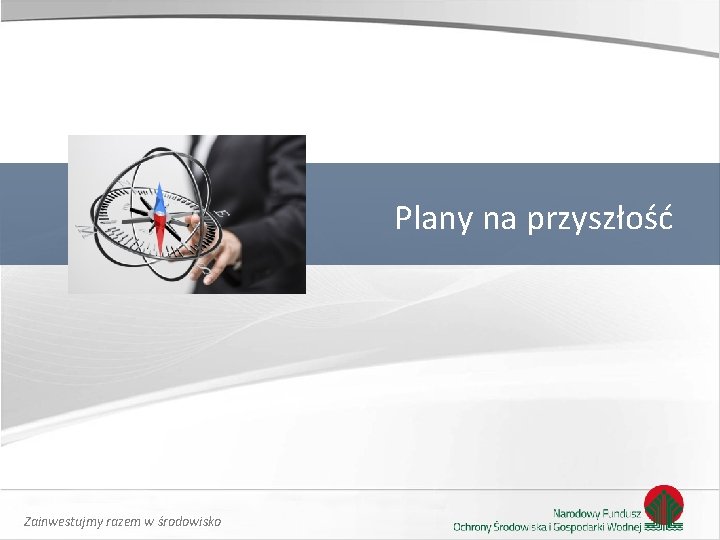 Plany na przyszłość

Zainwestujmy razem w środowisko

Narodowy Fundusz
Ochrony Środowiska i Gospodarki Wodnej